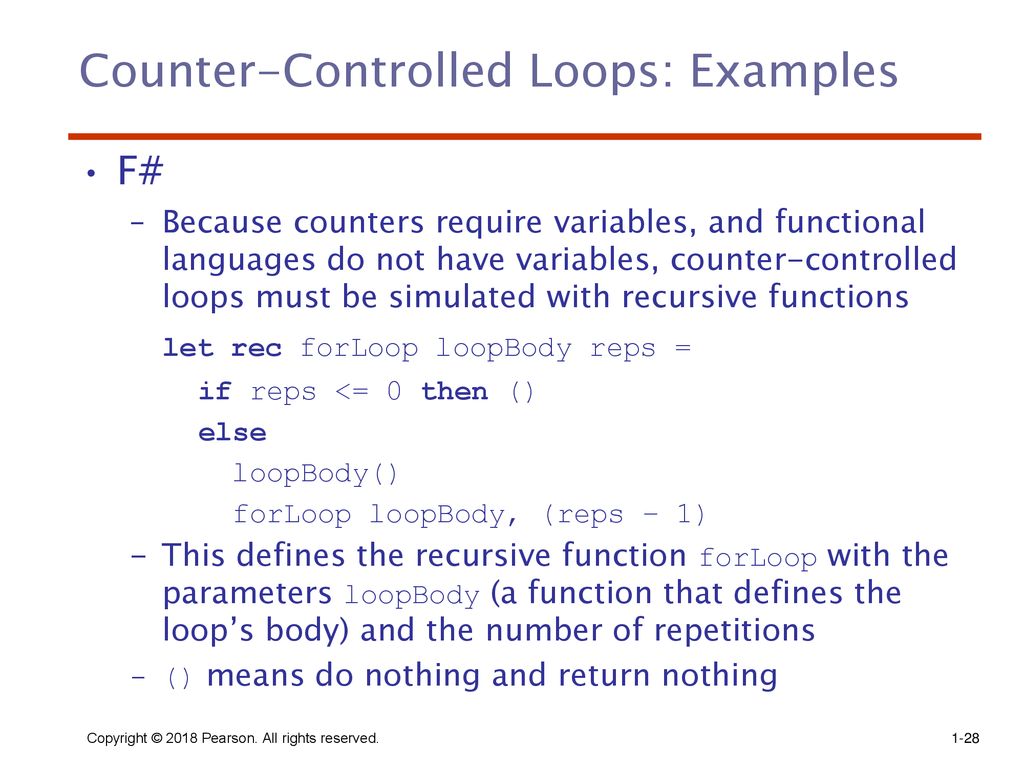 Counter-Controlled Loops: Examples

• F#

– Because counters require variables, and functional languages do not have variables, counter-controlled loops must be simulated with recursive functions

let rec forLoop loopBody reps =
 if reps <= 0 then ()
 else
  loopBody()
  forLoop loopBody, (reps - 1)

– This defines the recursive function forLoop with the parameters loopBody (a function that defines the loop's body) and the number of repetitions

– () means do nothing and return nothing

Copyright © 2018 Pearson. All rights reserved.

1-28